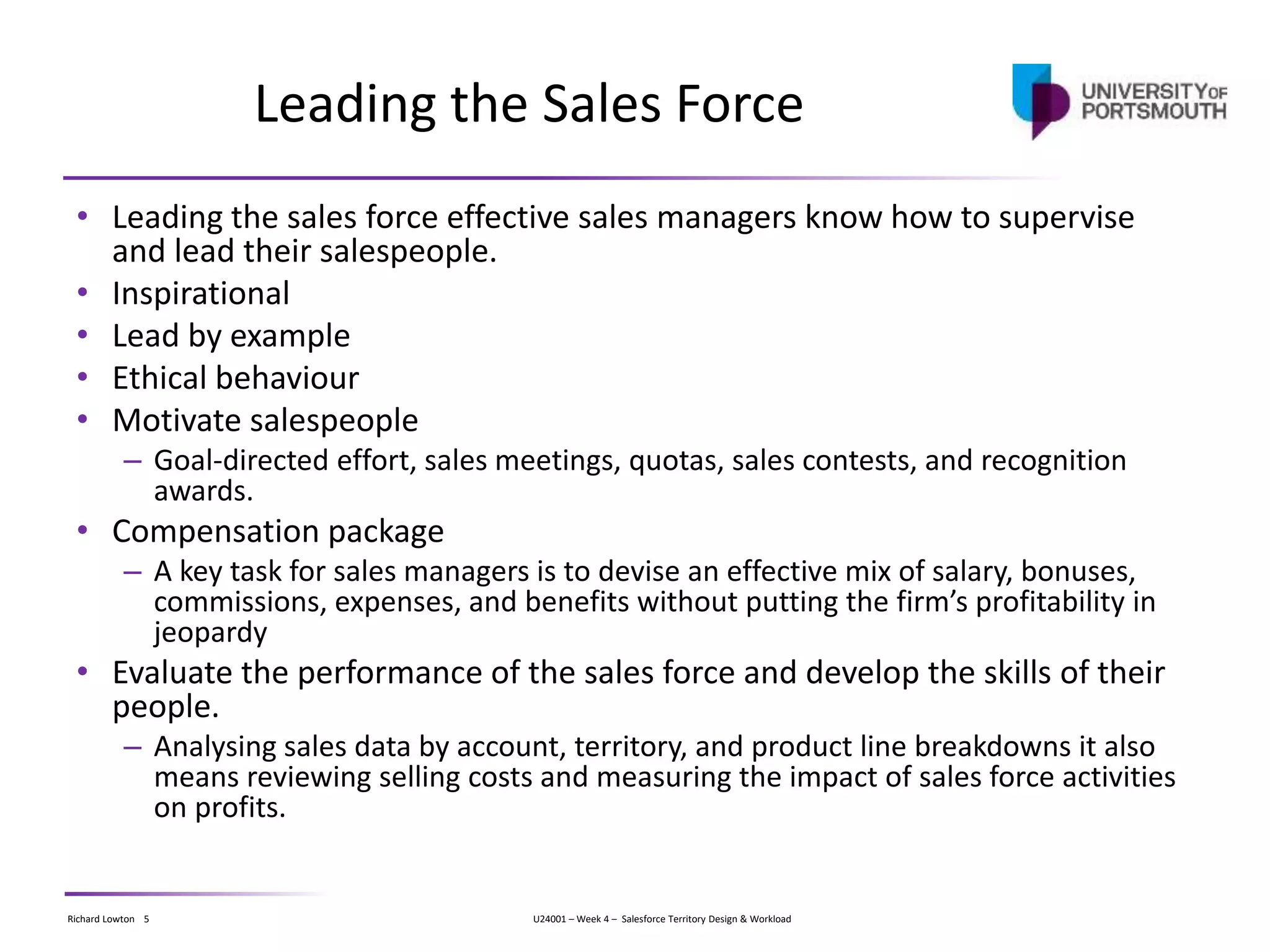 Leading the Sales Force

UNIVERSITY OF PORTSMOUTH

• Leading the sales force effective sales managers know how to supervise and lead their salespeople.
• Inspirational
• Lead by example
• Ethical behaviour
• Motivate salespeople
– Goal-directed effort, sales meetings, quotas, sales contests, and recognition awards.
• Compensation package
– A key task for sales managers is to devise an effective mix of salary, bonuses, commissions, expenses, and benefits without putting the firm's profitability in jeopardy
• Evaluate the performance of the sales force and develop the skills of their people.
– Analysing sales data by account, territory, and product line breakdowns it also means reviewing selling costs and measuring the impact of sales force activities on profits.

Richard Lowton 5

U24001 – Week 4 – Salesforce Territory Design & Workload